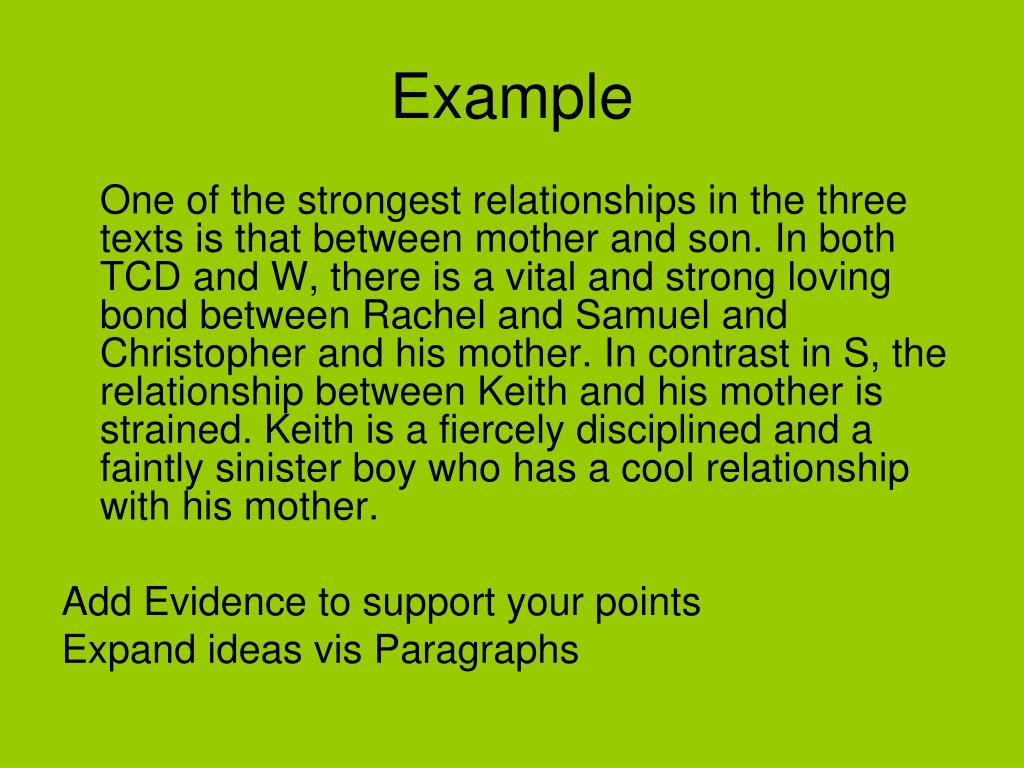 Example

One of the strongest relationships in the three texts is that between mother and son. In both TCD and W, there is a vital and strong loving bond between Rachel and Samuel and Christopher and his mother. In contrast in S, the relationship between Keith and his mother is strained. Keith is a fiercely disciplined and a faintly sinister boy who has a cool relationship with his mother.

Add Evidence to support your points
Expand ideas vis Paragraphs